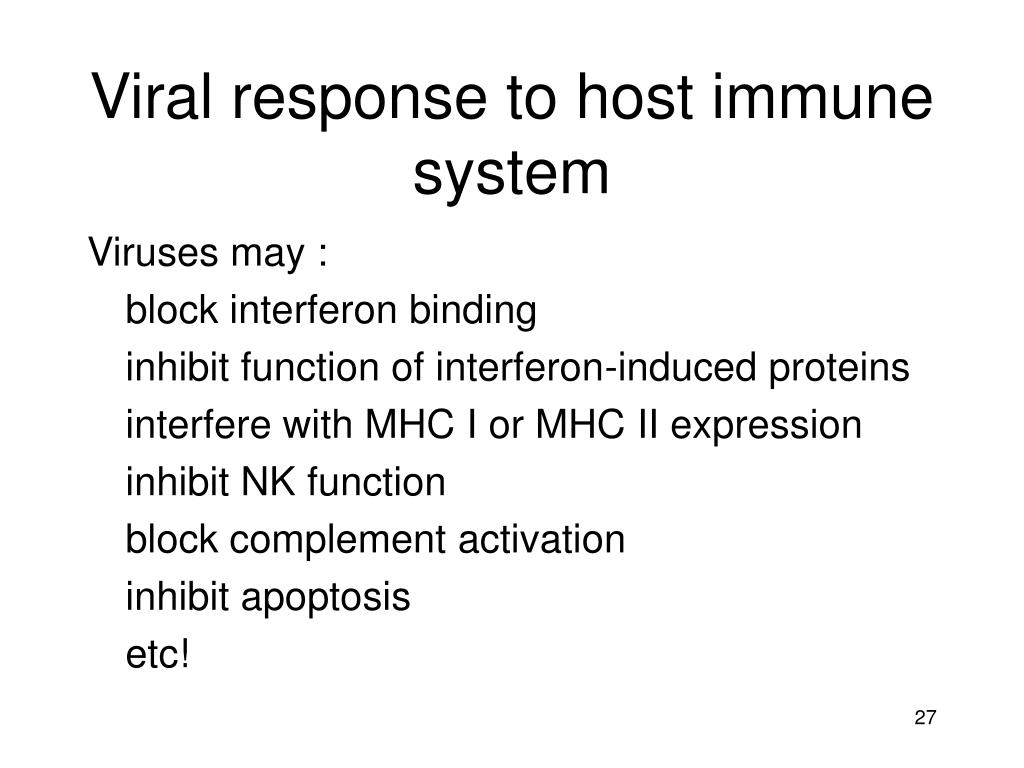 Viral response to host immune system

Viruses may :

block interferon binding

inhibit function of interferon-induced proteins

interfere with MHC I or MHC II expression

inhibit NK function

block complement activation

inhibit apoptosis

etc!

27